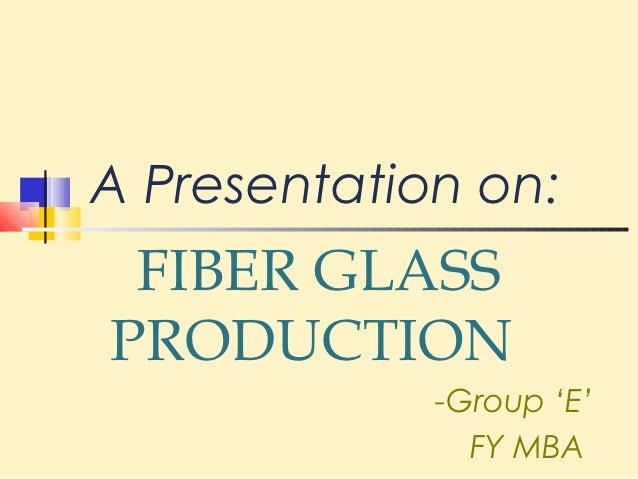 A Presentation on:

FIBER GLASS PRODUCTION

-Group ‘E’
FY MBA